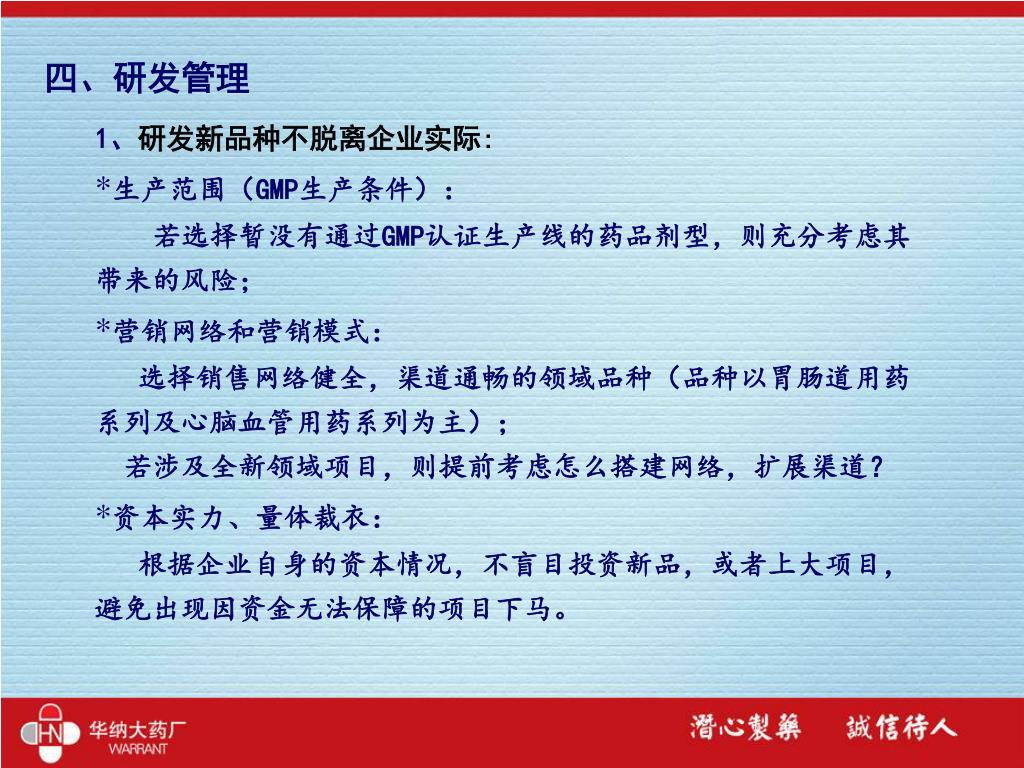 四、研发管理

1、研发新品种不脱离企业实际:

*生产范围（GMP生产条件）：

若选择暂没有通过GMP认证生产线的药品剂型，则充分考虑其带来的风险；

*营销网络和营销模式：

选择销售网络健全，渠道通畅的领域品种（品种以胃肠道用药系列及心脑血管用药系列为主）；

若涉及全新领域项目，则提前考虑怎么搭建网络，扩展渠道？

*资本实力、量体裁衣：

根据企业自身的资本情况，不盲目投资新品，或者上大项目，避免出现因资金无法保障的项目下马。

HN 华纳大药厂 WARRANT

潜心製藥 誠信待人